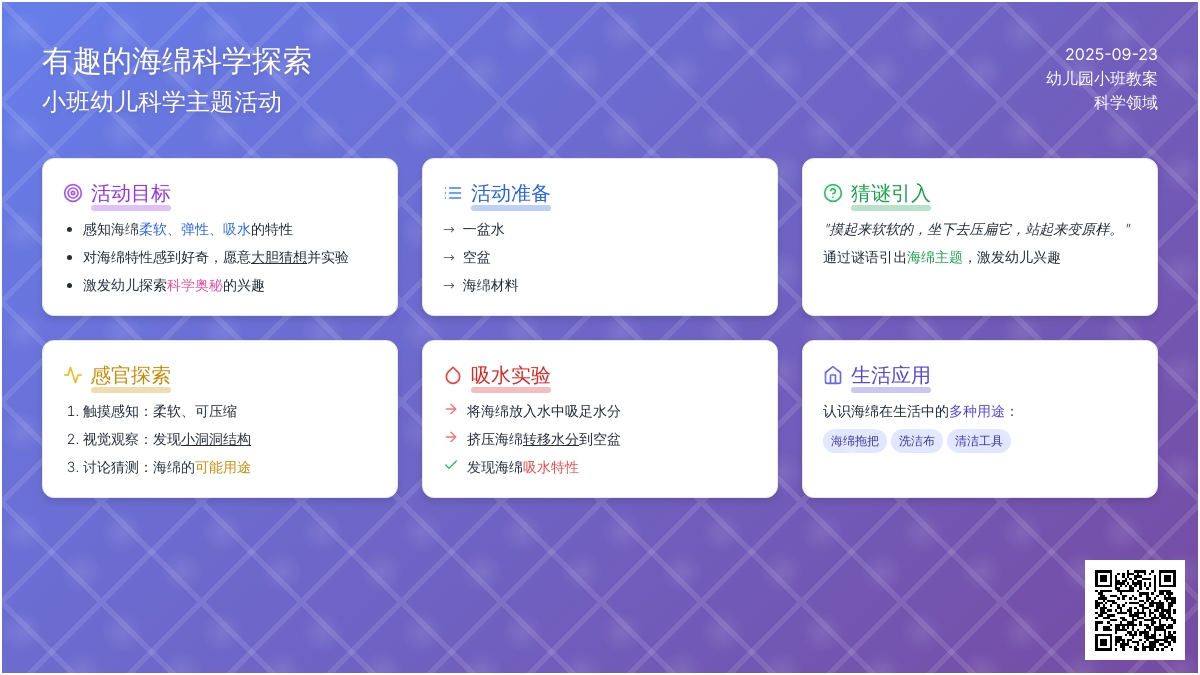 有趣的海绵科学探索
小班幼儿科学主题活动

2025-09-23
幼儿园小班教案
科学领域

活动目标
- 感知海绵柔软、弹性、吸水的特性
- 对海绵特性感到好奇，愿意大胆猜想并实验
- 激发幼儿探索科学奥秘的兴趣

活动准备
→ 一盆水
→ 空盆
→ 海绵材料

猜谜引入
"摸起来软软的，坐下去压扁它，站起来变原样。"
通过谜语引出海绵主题，激发幼儿兴趣

感官探索
1. 触摸感知：柔软、可压缩
2. 视觉观察：发现小洞洞结构
3. 讨论猜测：海绵的可能用途

吸水实验
→ 将海绵放入水中吸足水分
→ 挤压海绵转移水分到空盆
✓ 发现海绵吸水特性

生活应用
认识海绵在生活中的多种用途：
海绵拖把 洗洁布 清洁工具